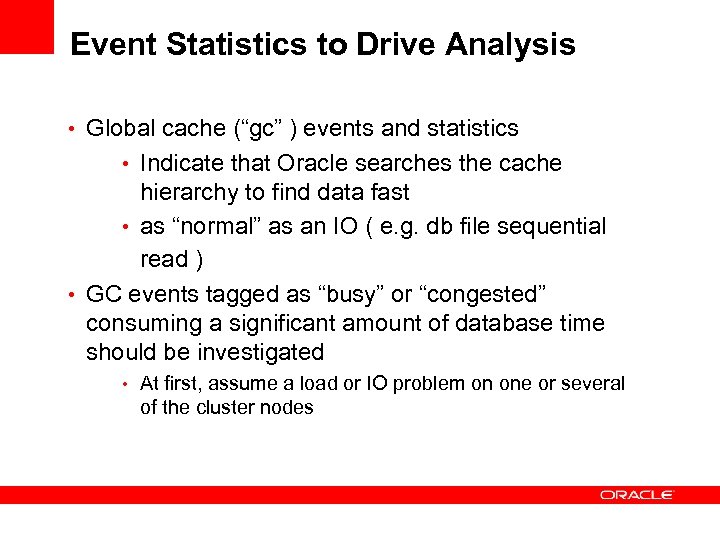 Event Statistics to Drive Analysis

• Global cache (“gc” ) events and statistics
  • Indicate that Oracle searches the cache hierarchy to find data fast
  • as “normal” as an IO ( e.g. db file sequential read )
• GC events tagged as “busy” or “congested” consuming a significant amount of database time should be investigated
  • At first, assume a load or IO problem on one or several of the cluster nodes

ORACLE